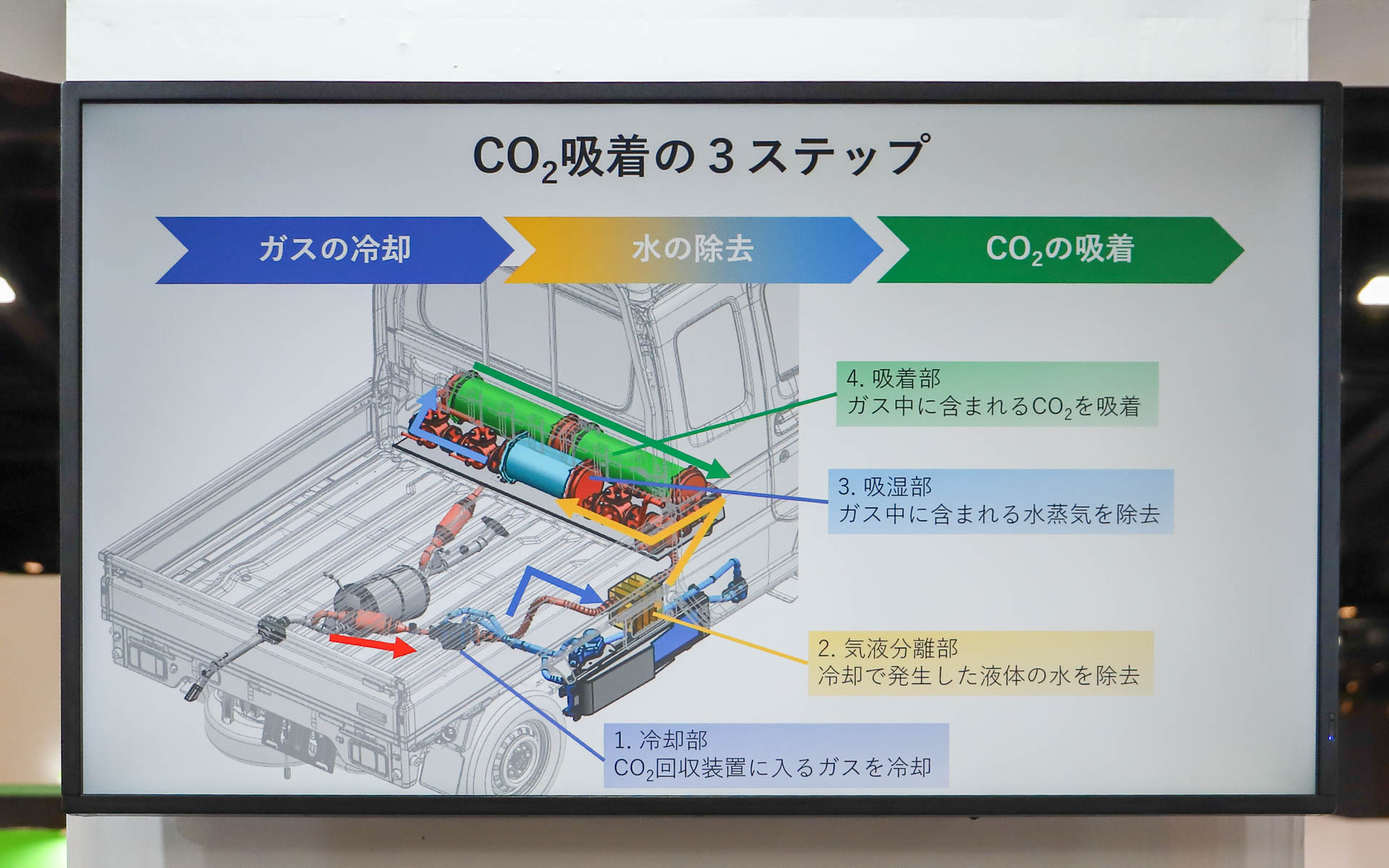 $CO_2$吸着の３ステップ

ガスの冷却

水の除去

$CO_2$の吸着

4. 吸着部
ガス中に含まれる$CO_2$を吸着

3. 吸湿部
ガス中に含まれる水蒸気を除去

2. 気液分離部
冷却で発生した液体の水を除去

1. 冷却部
$CO_2$回収装置に入るガスを冷却